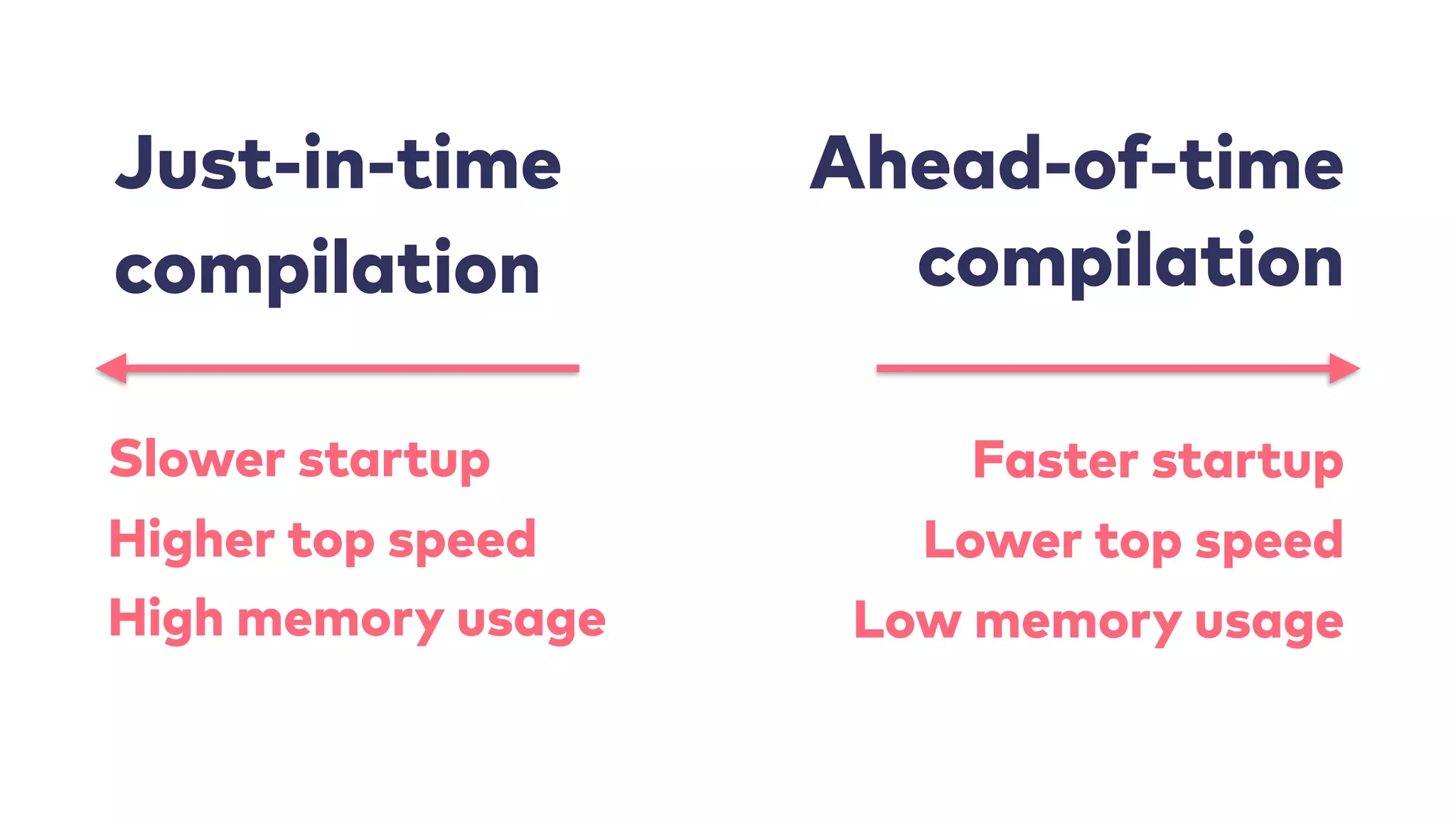 Just-in-time compilation

Slower startup
Higher top speed
High memory usage

Ahead-of-time compilation

Faster startup
Lower top speed
Low memory usage